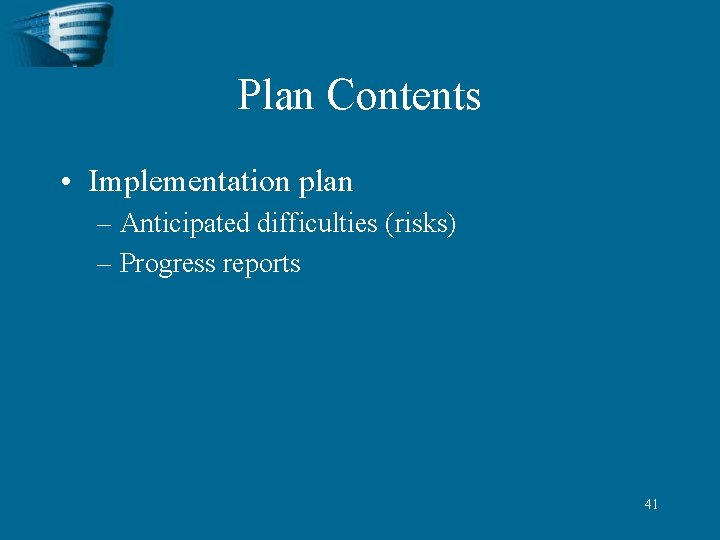 Plan Contents

• Implementation plan
– Anticipated difficulties (risks)
– Progress reports

41